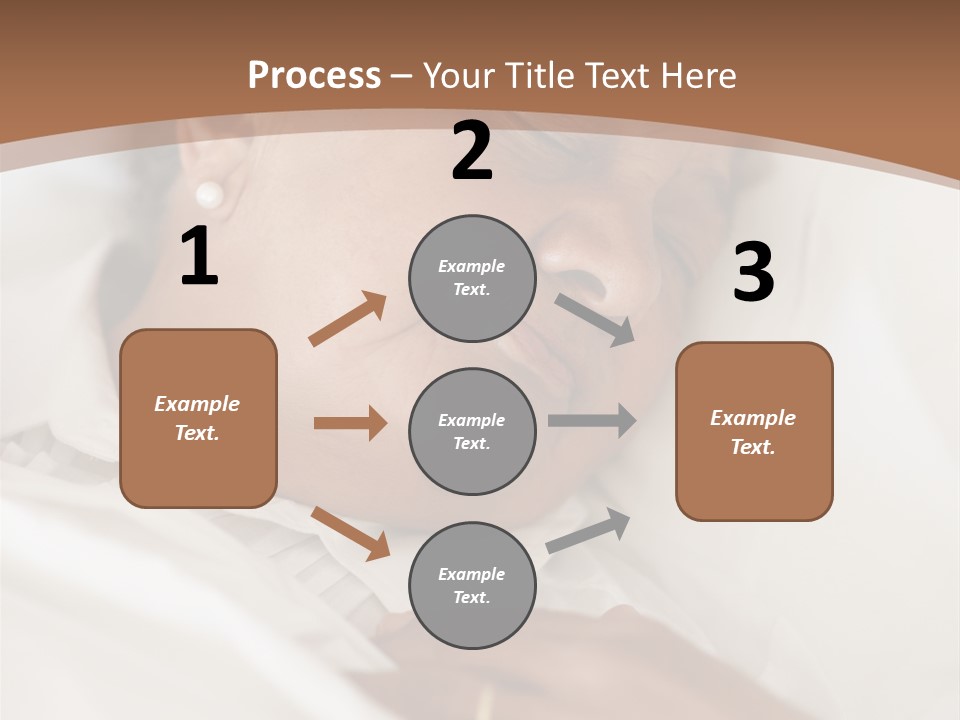 Process – Your Title Text Here

1

Example Text.

2

Example Text.

Example Text.

Example Text.

3

Example Text.